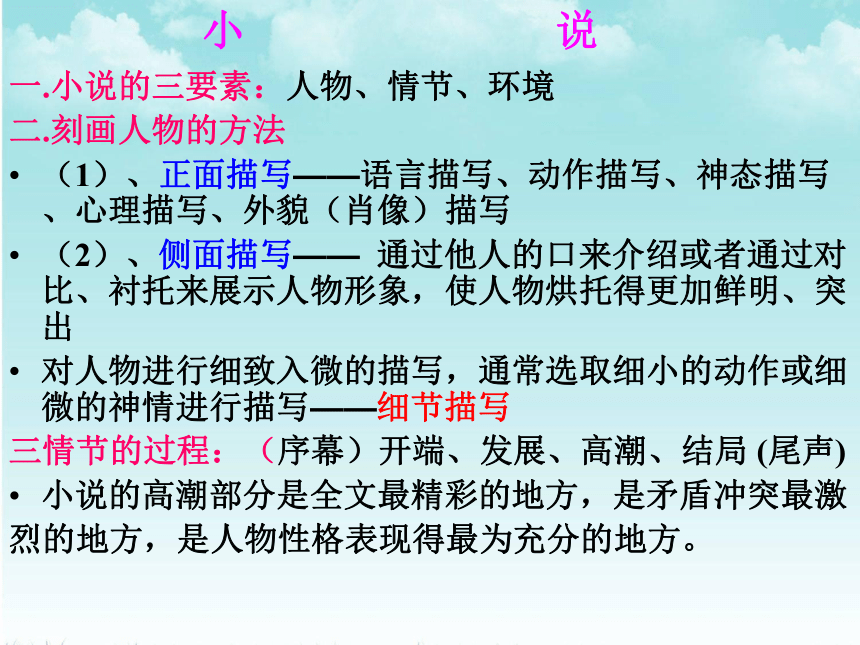 小　　　　说

一.小说的三要素：人物、情节、环境

二.刻画人物的方法

• （1）、正面描写——语言描写、动作描写、神态描写、心理描写、外貌（肖像）描写

• （2）、侧面描写—— 通过他人的口来介绍或者通过对比、衬托来展示人物形象，使人物烘托得更加鲜明、突出

• 对人物进行细致入微的描写，通常选取细小的动作或细微的神情进行描写——细节描写

三情节的过程：（序幕）开端、发展、高潮、结局 (尾声)

• 小说的高潮部分是全文最精彩的地方，是矛盾冲突最激烈的地方，是人物性格表现得最为充分的地方。